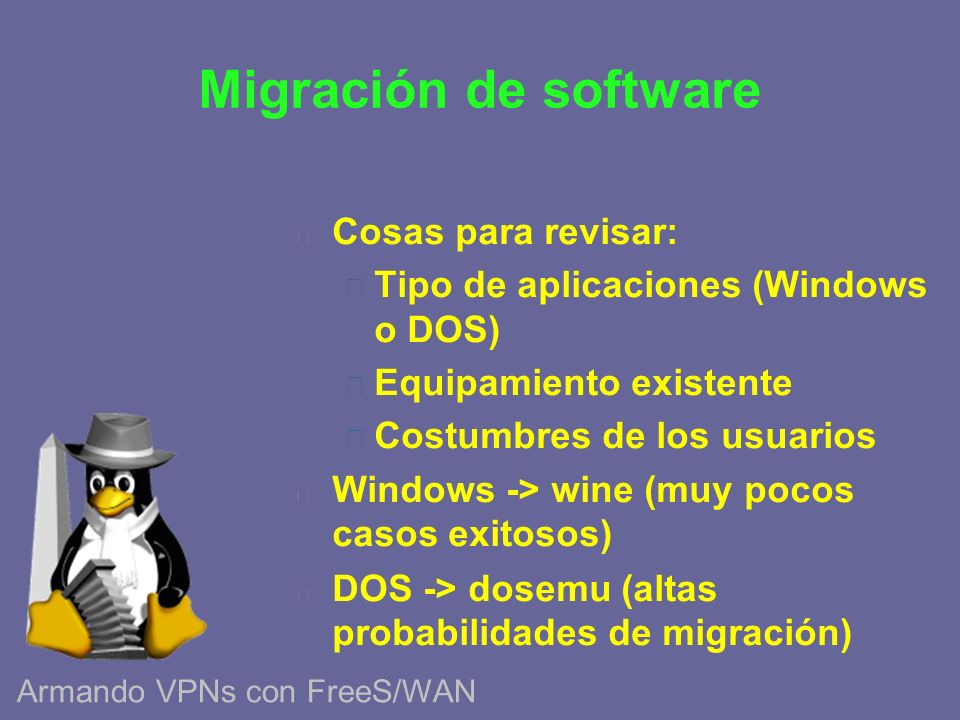 Migración de software

Cosas para revisar:

Tipo de aplicaciones (Windows o DOS)

Equipamiento existente

Costumbres de los usuarios

Windows -> wine (muy pocos casos exitosos)

DOS -> dosemu (altas probabilidades de migración)

Armando VPNs con FreeS/WAN